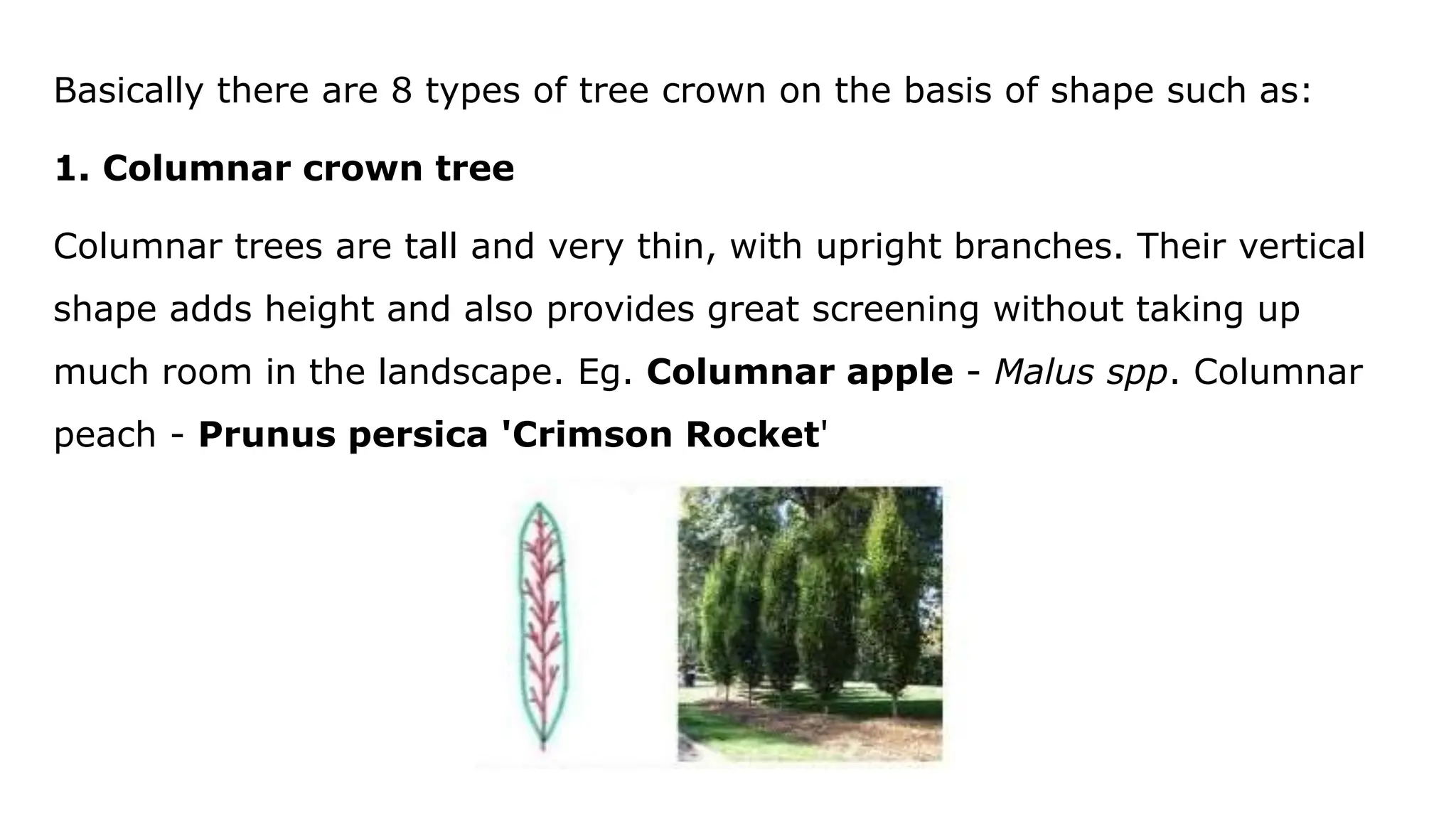 Basically there are 8 types of tree crown on the basis of shape such as:

1. Columnar crown tree

Columnar trees are tall and very thin, with upright branches. Their vertical shape adds height and also provides great screening without taking up much room in the landscape. Eg. Columnar apple - Malus spp. Columnar peach - Prunus persica 'Crimson Rocket'